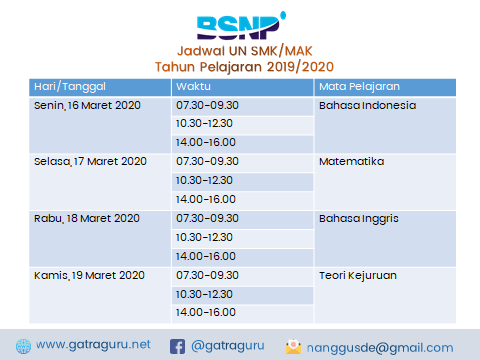 BSNP

Jadwal UN SMK/MAK
Tahun Pelajaran 2019/2020

| Hari/Tanggal | Waktu | Mata Pelajaran |
|---|---|---|
| Senin, 16 Maret 2020 | 07.30-09.30 | Bahasa Indonesia |
| | 10.30-12.30 | |
| | 14.00-16.00 | |
| Selasa, 17 Maret 2020 | 07.30-09.30 | Matematika |
| | 10.30-12.30 | |
| | 14.00-16.00 | |
| Rabu, 18 Maret 2020 | 07.30-09.30 | Bahasa Inggris |
| | 10.30-12.30 | |
| | 14.00-16.00 | |
| Kamis, 19 Maret 2020 | 07.30-09.30 | Teori Kejuruan |
| | 10.30-12.30 | |
| | 14.00-16.00 | |

www.gatraguru.net @gatraguru nanggusde@gmail.com